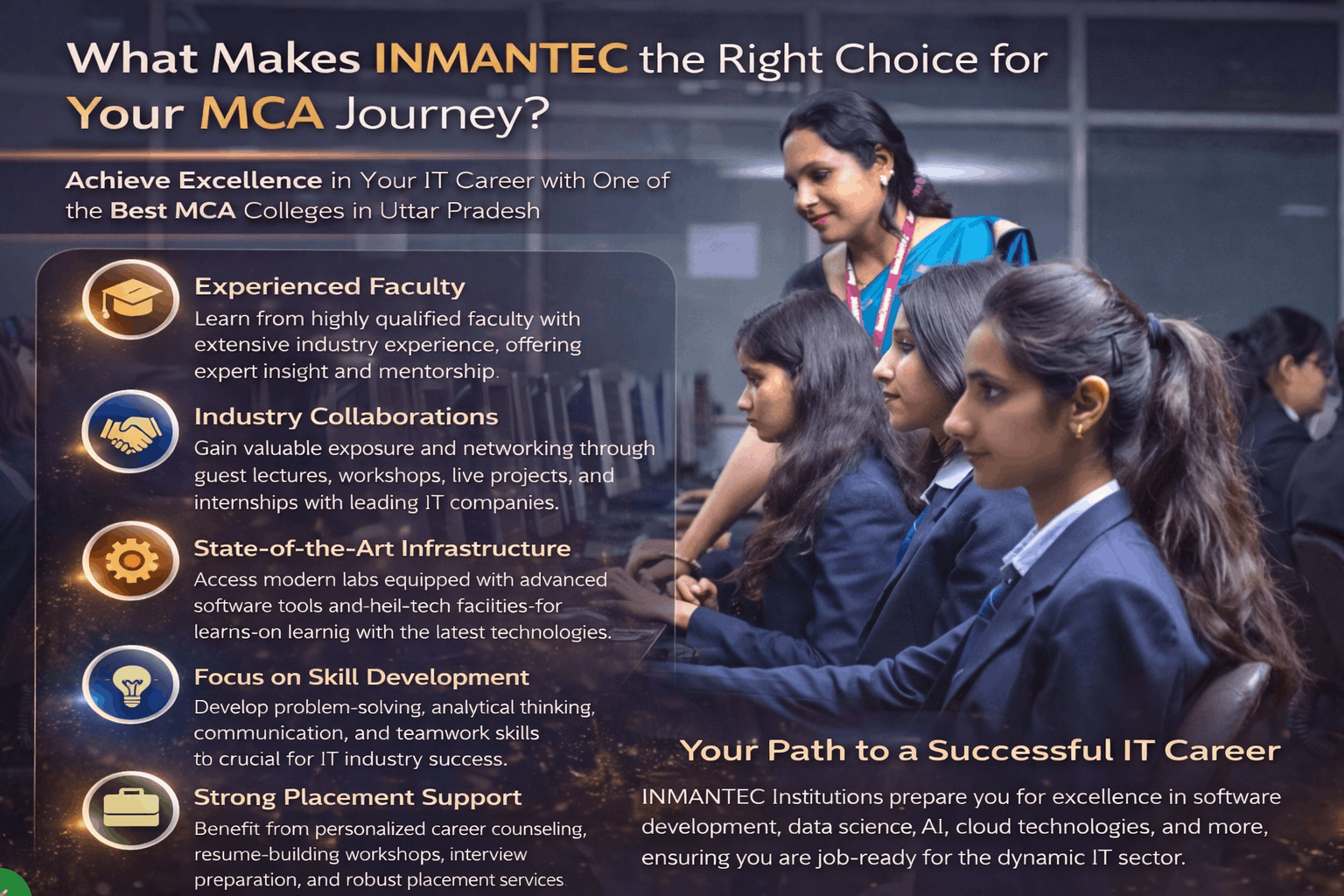 What Makes INMANTEC the Right Choice for Your MCA Journey?

Achieve Excellence in Your IT Career with One of the Best MCA Colleges in Uttar Pradesh

Experienced Faculty
Learn from highly qualified faculty with extensive industry experience, offering expert insight and mentorship.

Industry Collaborations
Gain valuable exposure and networking through guest lectures, workshops, live projects, and internships with leading IT companies.

State-of-the-Art Infrastructure
Access modern labs equipped with advanced software tools and-heil-tech faciities-for learns-on learnig with the latest technologies.

Focus on Skill Development
Develop problem-solving, analytical thinking, communication, and teamwork skills to crucial for IT industry success.

Strong Placement Support
Benefit from personalized career counseling, resume-building workshops, interview preparation, and robust placement services

Your Path to a Successful IT Career
INMANTEC Institutions prepare you for excellence in software development, data science, AI, cloud technologies, and more, ensuring you are job-ready for the dynamic IT sector.